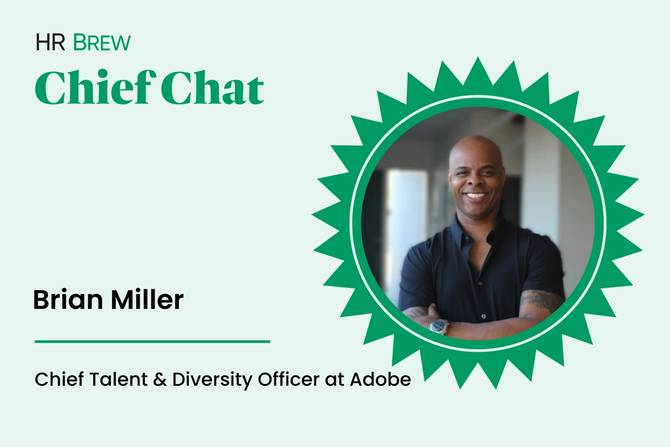 HR BREW

Chief Chat

Brian Miller

Chief Talent & Diversity Officer at Adobe